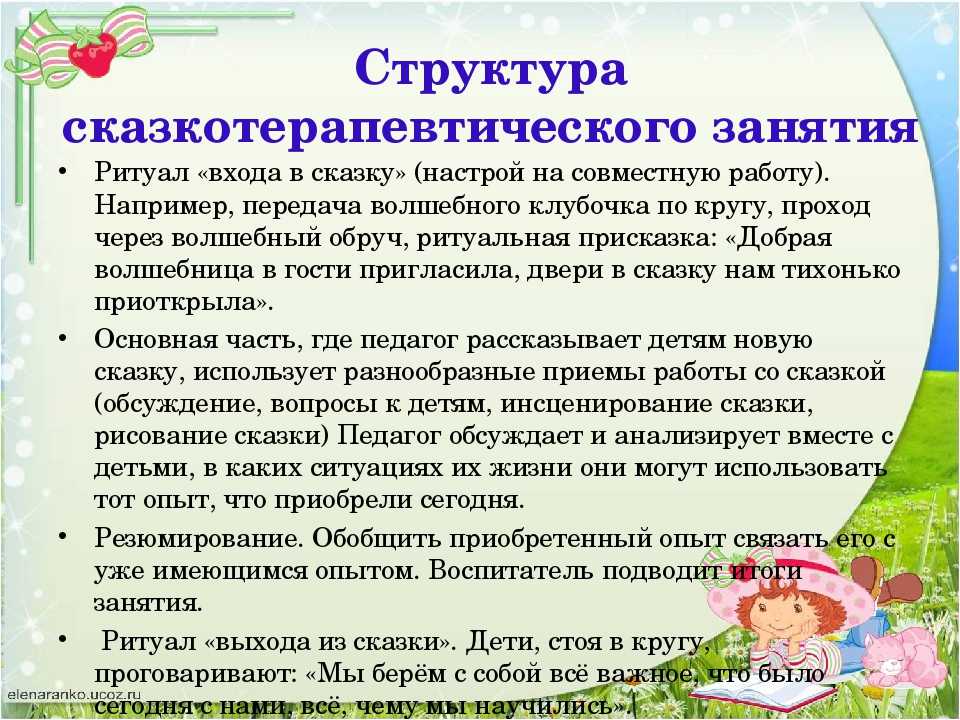 Структура сказкотерапевтического занятия

• Ритуал «входа в сказку» (настрой на совместную работу). Например, передача волшебного клубочка по кругу, проход через волшебный обруч, ритуальная присказка: «Добрая волшебница в гости пригласила, двери в сказку нам тихонько приоткрыла».

• Основная часть, где педагог рассказывает детям новую сказку, использует разнообразные приемы работы со сказкой (обсуждение, вопросы к детям, инсценирование сказки, рисование сказки) Педагог обсуждает и анализирует вместе с детьми, в каких ситуациях их жизни они могут использовать тот опыт, что приобрели сегодня.

• Резюмирование. Обобщить приобретенный опыт связать его с уже имеющимся опытом. Воспитатель подводит итоги занятия.

• Ритуал «выхода из сказки». Дети, стоя в кругу, проговаривают: «Мы берём с собой всё важное, что было сегодня с нами, всё, чему мы научились».

elenaranko.ucoz.ru